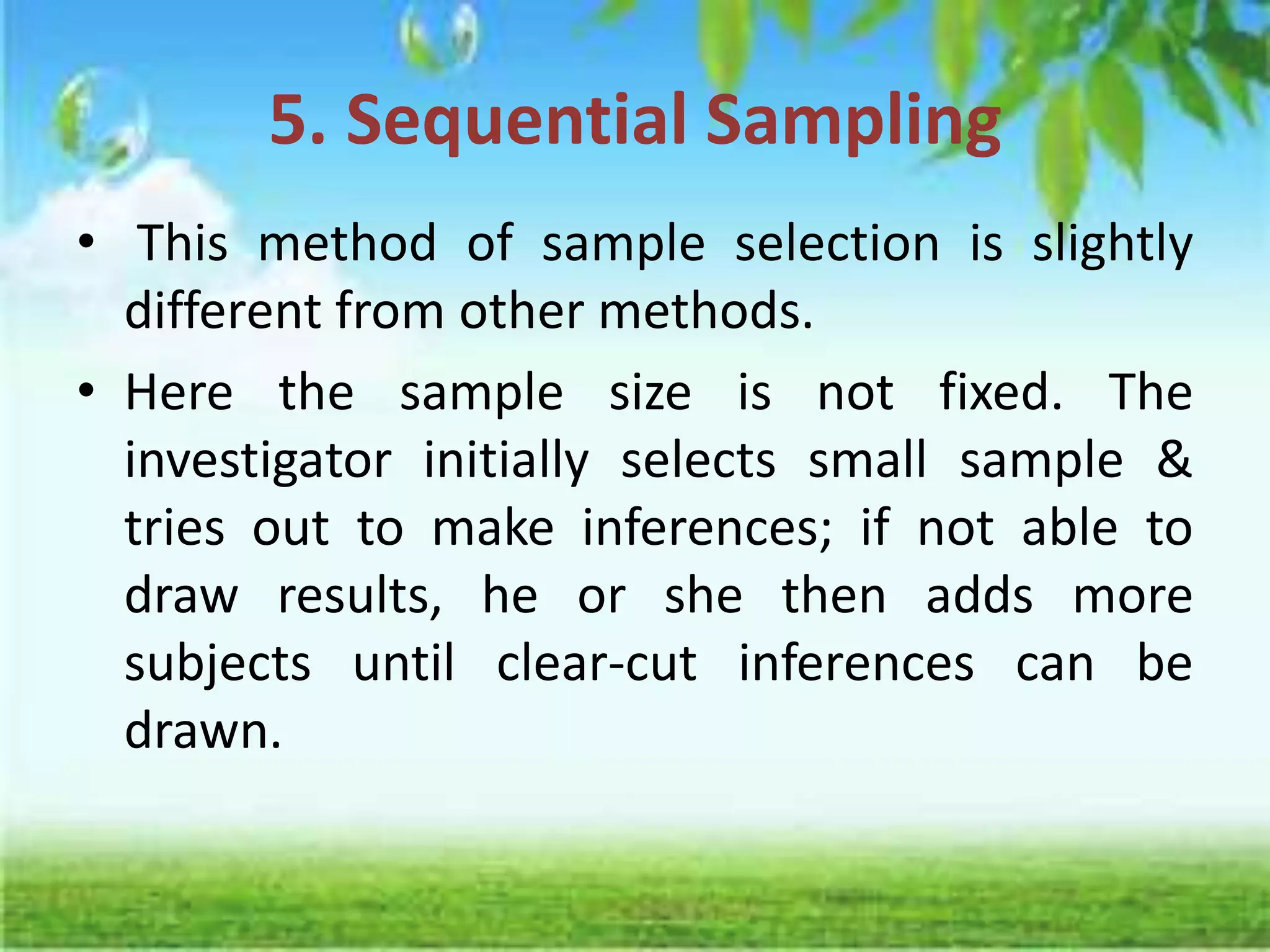 5. Sequential Sampling

• This method of sample selection is slightly different from other methods.

• Here the sample size is not fixed. The investigator initially selects small sample & tries out to make inferences; if not able to draw results, he or she then adds more subjects until clear-cut inferences can be drawn.